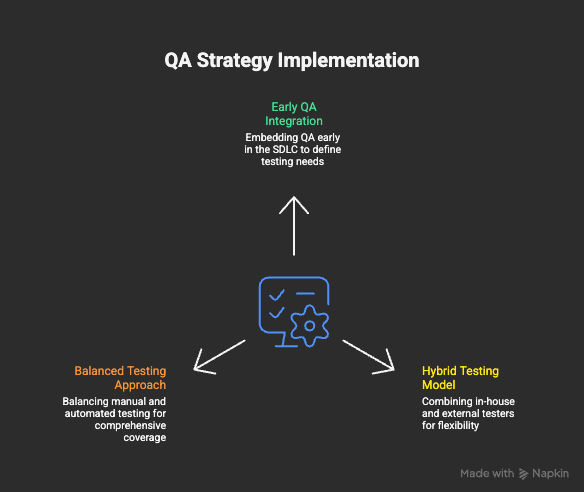 QA Strategy Implementation

Early QA Integration

Embedding QA early in the SDLC to define testing needs

Balanced Testing Approach

Balancing manual and automated testing for comprehensive coverage

Hybrid Testing Model

Combining in-house and external testers for flexibility

Made with Napkin